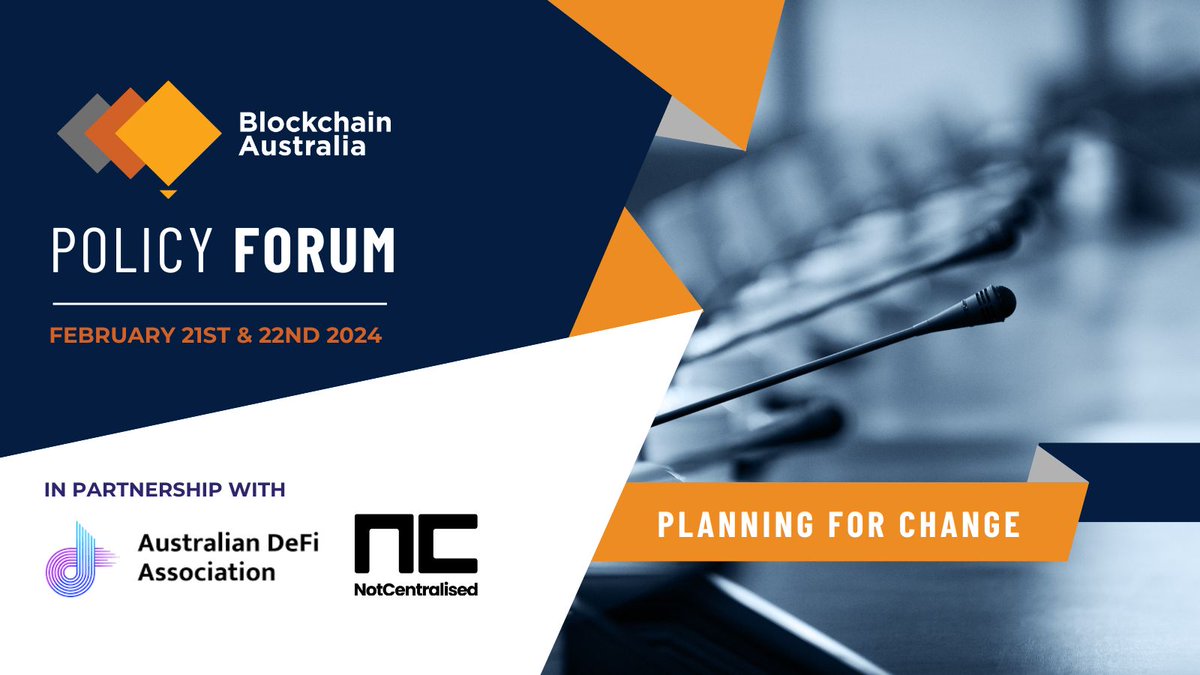 Blockchain Australia

POLICY FORUM

FEBRUARY 21ST & 22ND 2024

IN PARTNERSHIP WITH

Australian DeFi Association

NC
NotCentralised

PLANNING FOR CHANGE